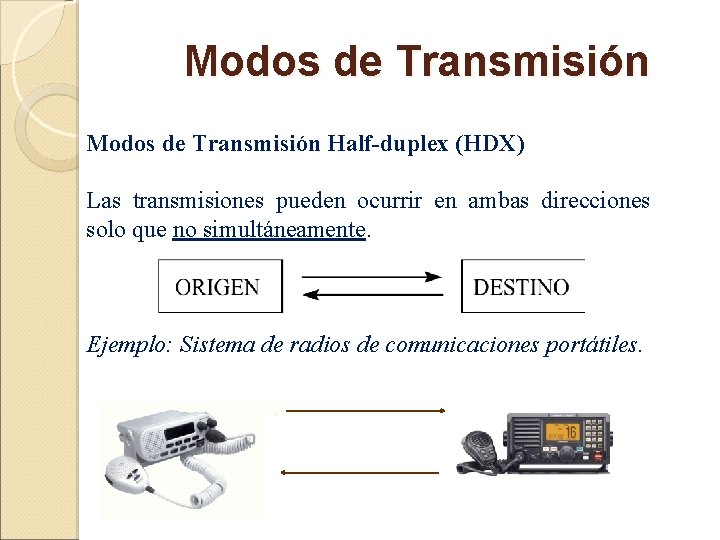 Modos de Transmisión

Modos de Transmisión Half-duplex (HDX)

Las transmisiones pueden ocurrir en ambas direcciones solo que no simultáneamente.

ORIGEN

DESTINO

Ejemplo: Sistema de radios de comunicaciones portátiles.

16